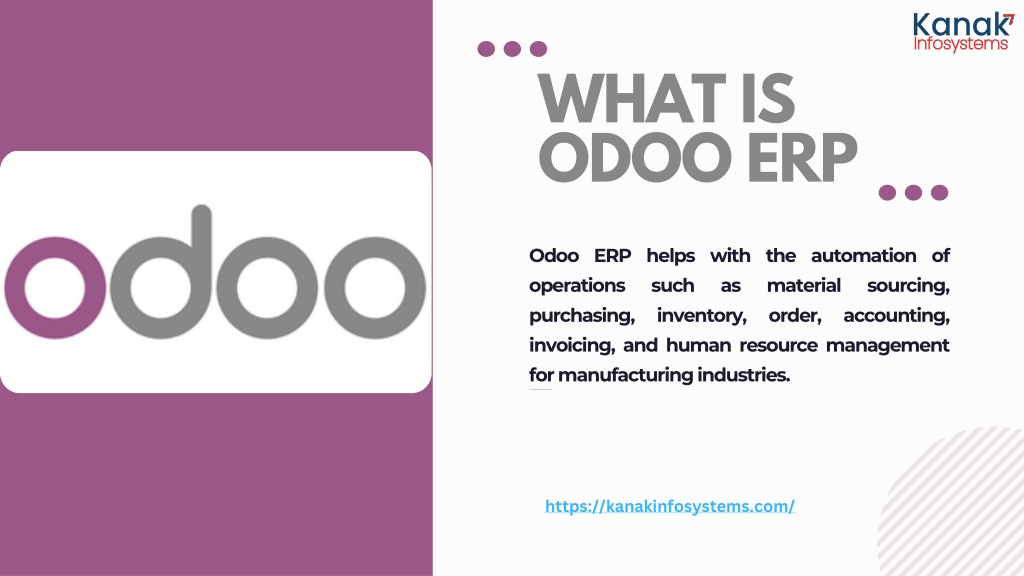 odoo

Kanak Infosystems

WHAT IS ODOO ERP

Odoo ERP helps with the automation of operations such as material sourcing, purchasing, inventory, order, accounting, invoicing, and human resource management for manufacturing industries.

https://kanakinfosystems.com/